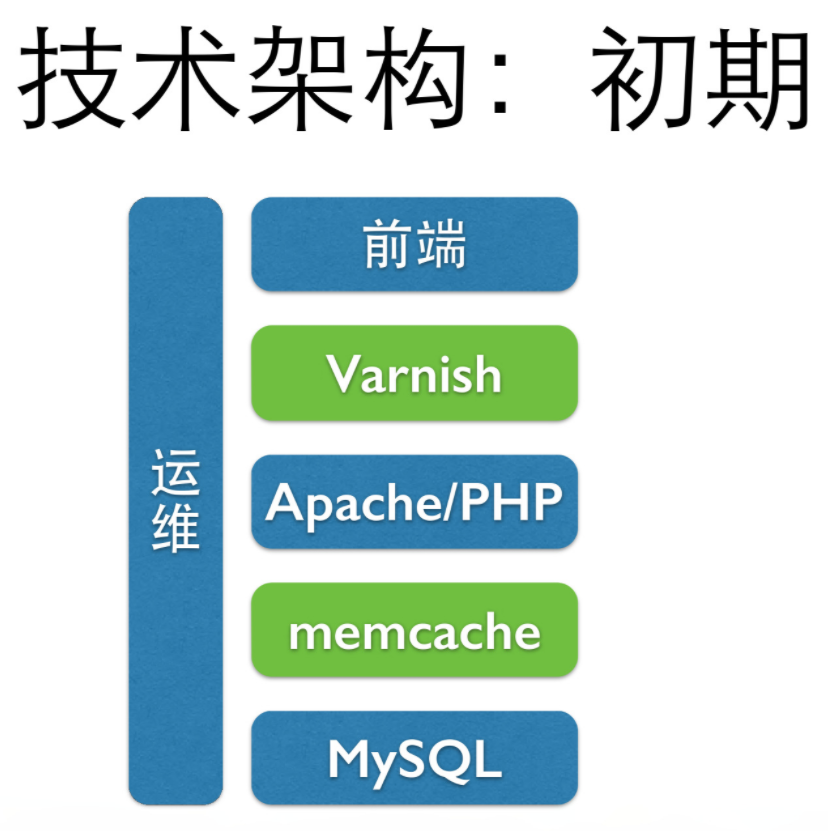 技术架构：初期

运维

前端

Varnish

Apache/PHP

memcache

MySQL